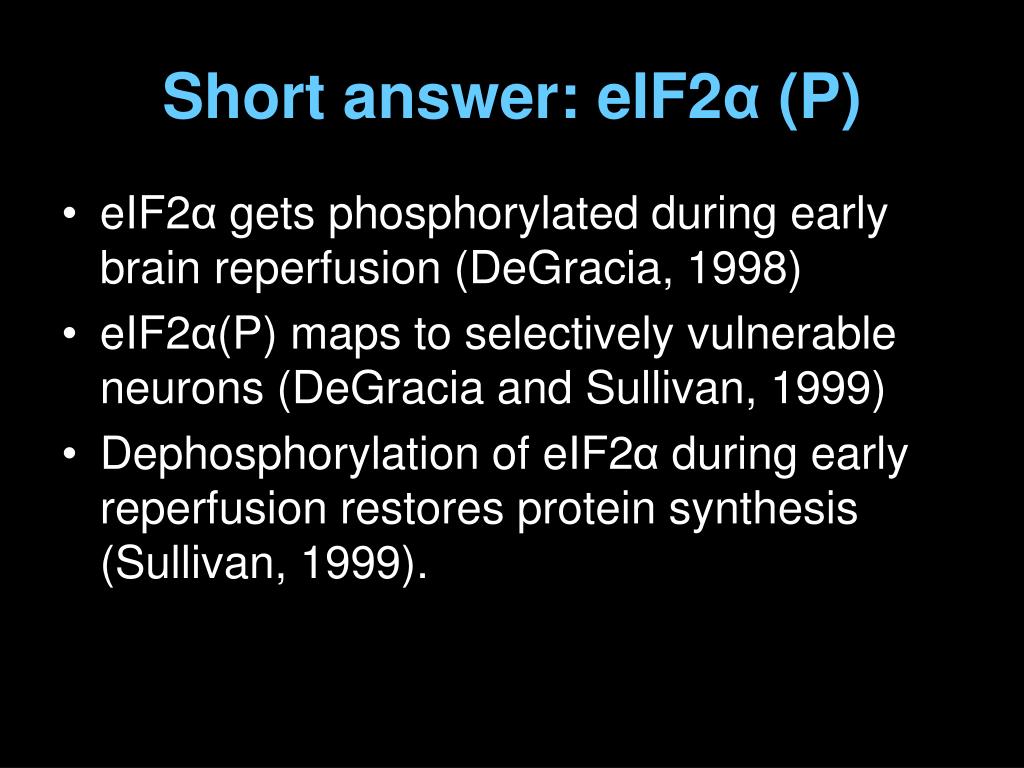 Short answer: eIF2α (P)

• eIF2α gets phosphorylated during early brain reperfusion (DeGracia, 1998)
• eIF2α(P) maps to selectively vulnerable neurons (DeGracia and Sullivan, 1999)
• Dephosphorylation of eIF2α during early reperfusion restores protein synthesis (Sullivan, 1999).